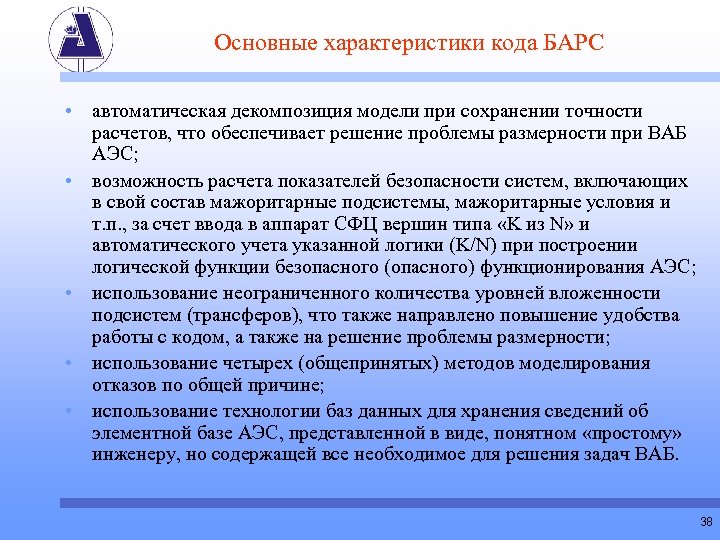 Основные характеристики кода БАРС

• автоматическая декомпозиция модели при сохранении точности расчетов, что обеспечивает решение проблемы размерности при ВАБ АЭС;

• возможность расчета показателей безопасности систем, включающих в свой состав мажоритарные подсистемы, мажоритарные условия и т.п., за счет ввода в аппарат СФЦ вершин типа «K из N» и автоматического учета указанной логики (K/N) при построении логической функции безопасного (опасного) функционирования АЭС;

• использование неограниченного количества уровней вложенности подсистем (трансферов), что также направлено повышение удобства работы с кодом, а также на решение проблемы размерности;

• использование четырех (общепринятых) методов моделирования отказов по общей причине;

• использование технологии баз данных для хранения сведений об элементной базе АЭС, представленной в виде, понятном «простому» инженеру, но содержащей все необходимое для решения задач ВАБ.

38